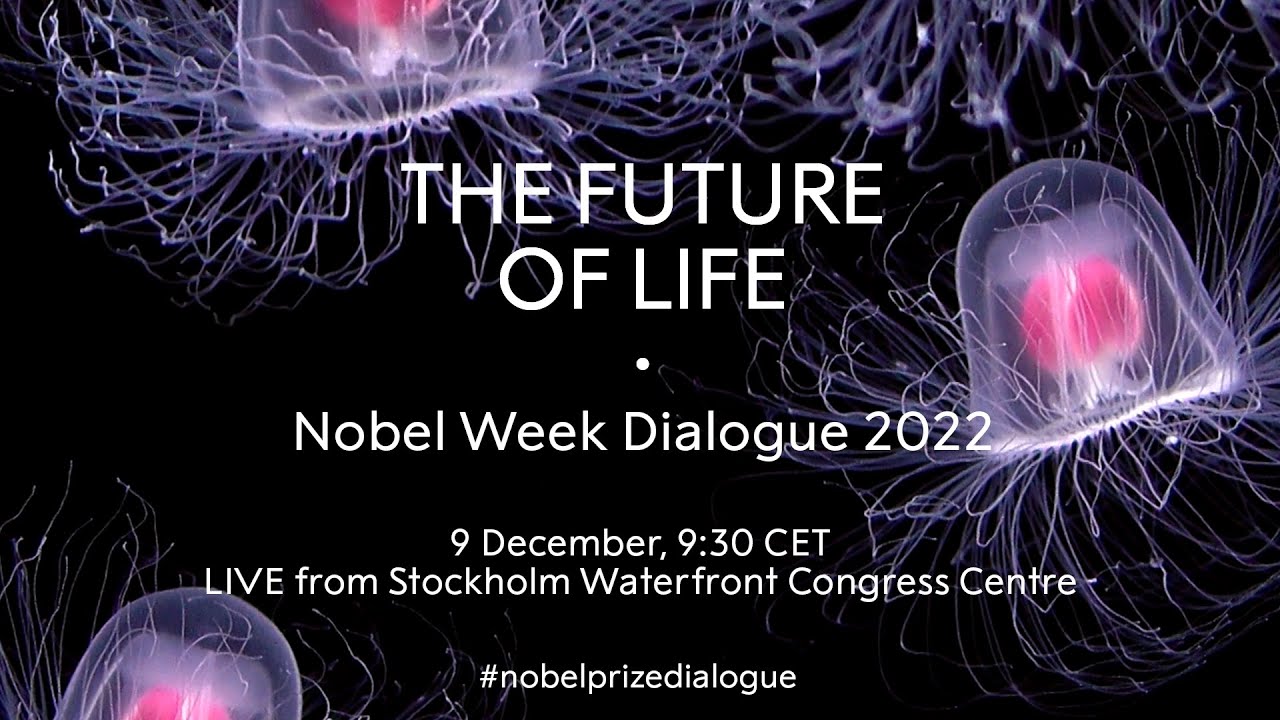 THE FUTURE OF LIFE

•

Nobel Week Dialogue 2022

9 December, 9:30 CET
LIVE from Stockholm Waterfront Congress Centre

#nobelprizedialogue